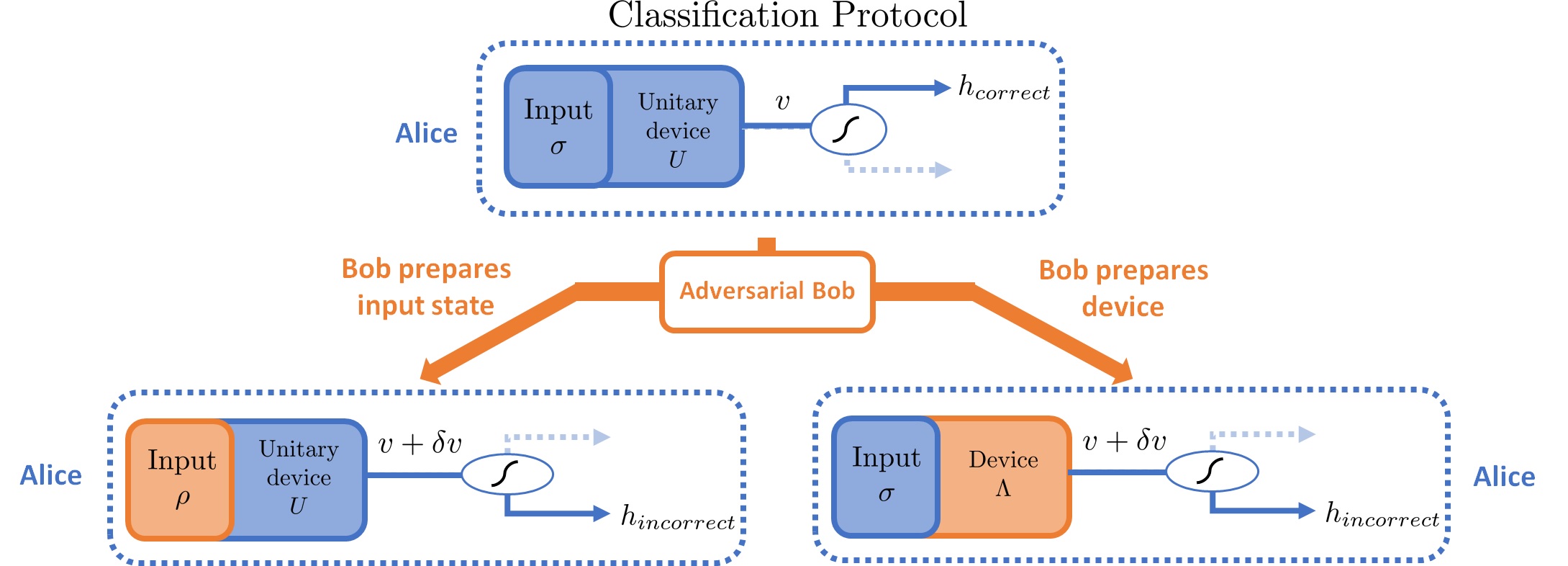 Classification Protocol

Alice

Input $\sigma$

Unitary device $U$

$v$

$h_{correct}$

Bob prepares input state

Adversarial Bob

Bob prepares device

Alice

Input $\rho$

Unitary device $U$

$v + \delta v$

$h_{incorrect}$

Input $\sigma$

Device $\Lambda$

$v + \delta v$

$h_{incorrect}$

Alice